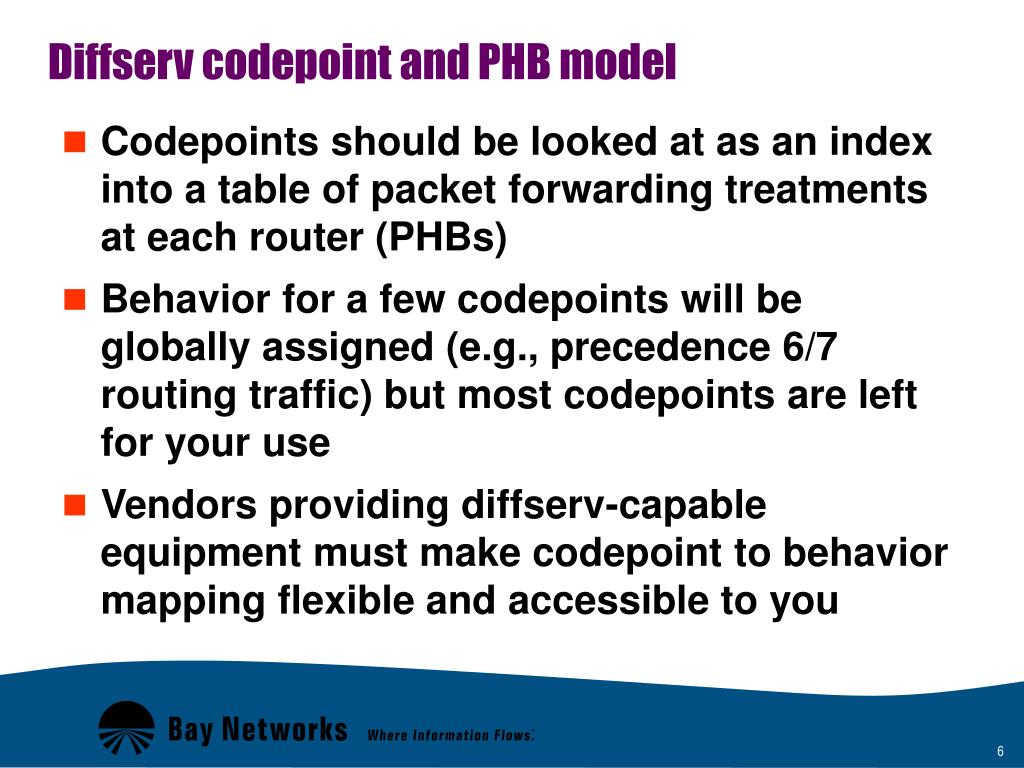 Diffserv codepoint and PHB model

Codepoints should be looked at as an index into a table of packet forwarding treatments at each router (PHBs)

Behavior for a few codepoints will be globally assigned (e.g., precedence 6/7 routing traffic) but most codepoints are left for your use

Vendors providing diffserv-capable equipment must make codepoint to behavior mapping flexible and accessible to you

Bay Networks Where Information Flows.

6